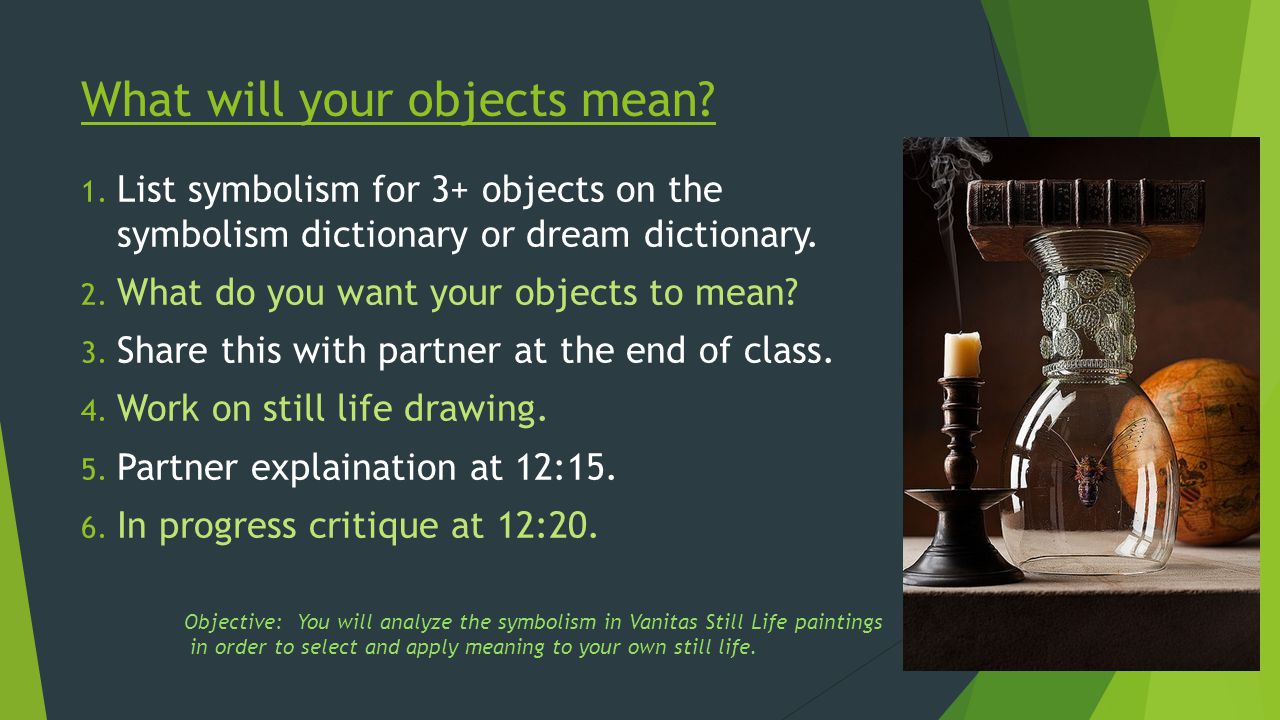 What will your objects mean?

1. List symbolism for 3+ objects on the symbolism dictionary or dream dictionary.
2. What do you want your objects to mean?
3. Share this with partner at the end of class.
4. Work on still life drawing.
5. Partner explaination at 12:15.
6. In progress critique at 12:20.

Objective: You will analyze the symbolism in Vanitas Still Life paintings in order to select and apply meaning to your own still life.